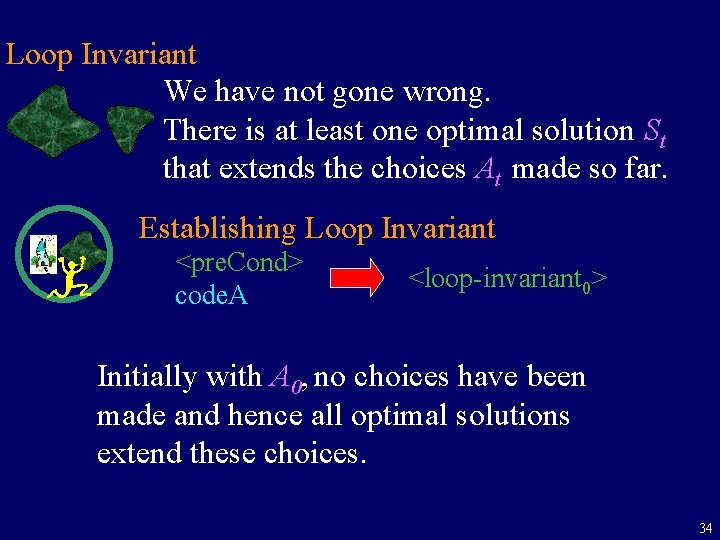 Loop Invariant

We have not gone wrong. There is at least one optimal solution $S_t$ that extends the choices $A_t$ made so far.

Establishing Loop Invariant

<preCond>
codeA

<loop-invariant$_0$>

Initially with $A_0$, no choices have been made and hence all optimal solutions extend these choices.

34